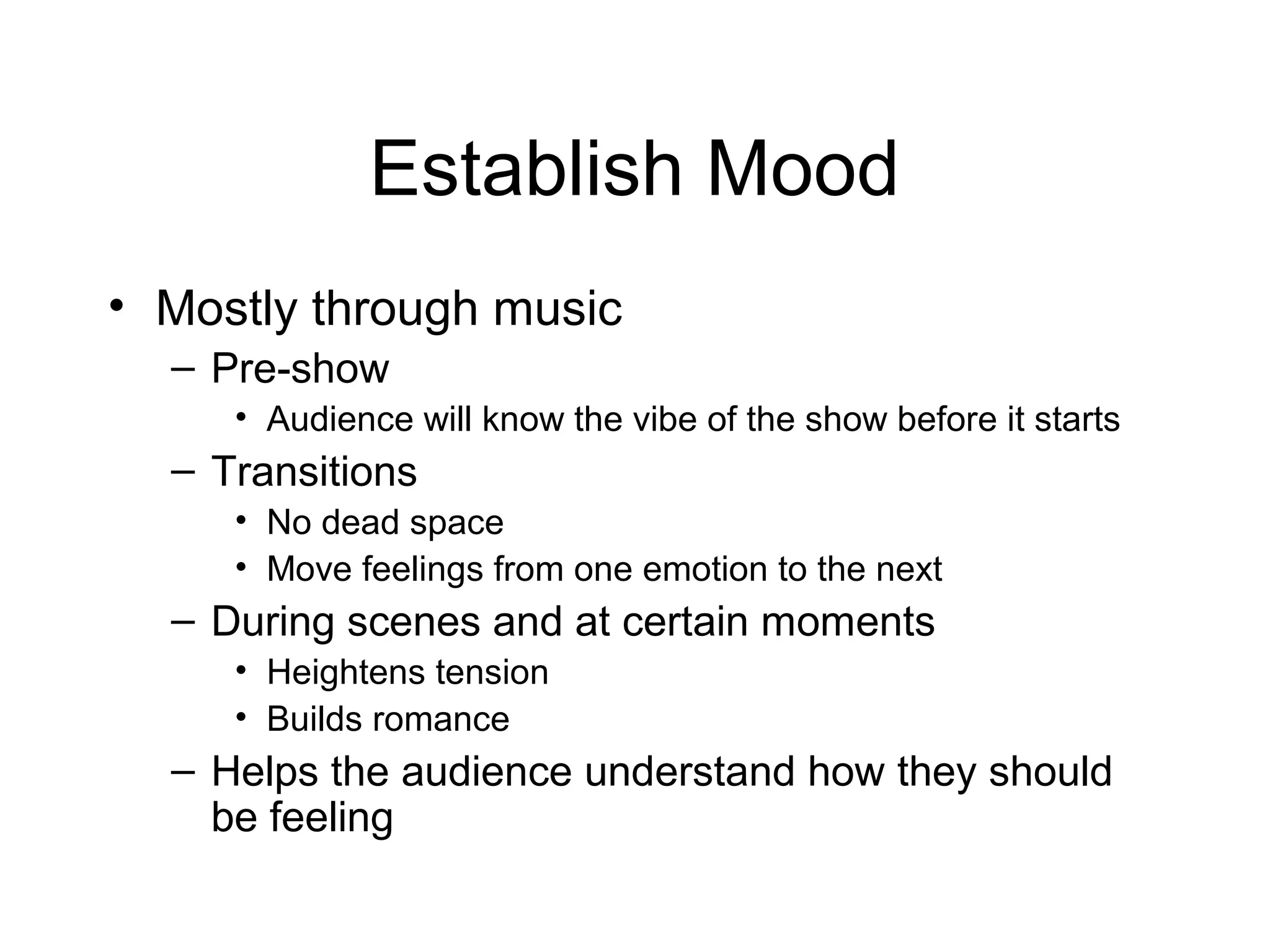 Establish Mood

• Mostly through music
  – Pre-show
    • Audience will know the vibe of the show before it starts
  – Transitions
    • No dead space
    • Move feelings from one emotion to the next
  – During scenes and at certain moments
    • Heightens tension
    • Builds romance
  – Helps the audience understand how they should be feeling